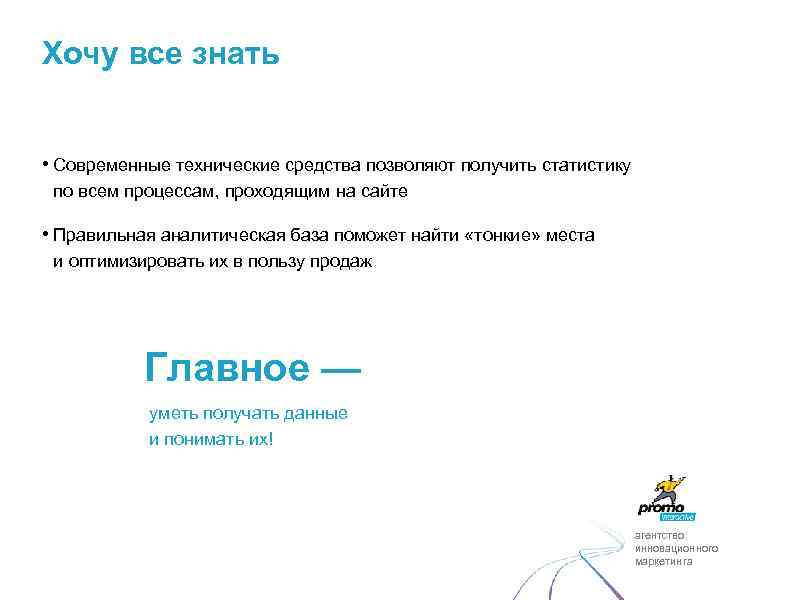 Хочу все знать

• Современные технические средства позволяют получить статистику по всем процессам, проходящим на сайте

• Правильная аналитическая база поможет найти «тонкие» места и оптимизировать их в пользу продаж

Главное —

уметь получать данные и понимать их!

promo interactive

агентство инновационного маркетинга